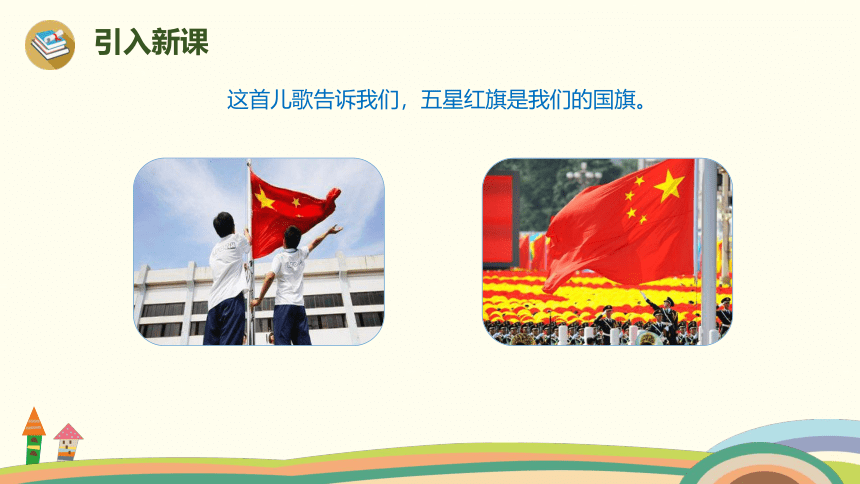 引入新课

这首儿歌告诉我们，五星红旗是我们的国旗。